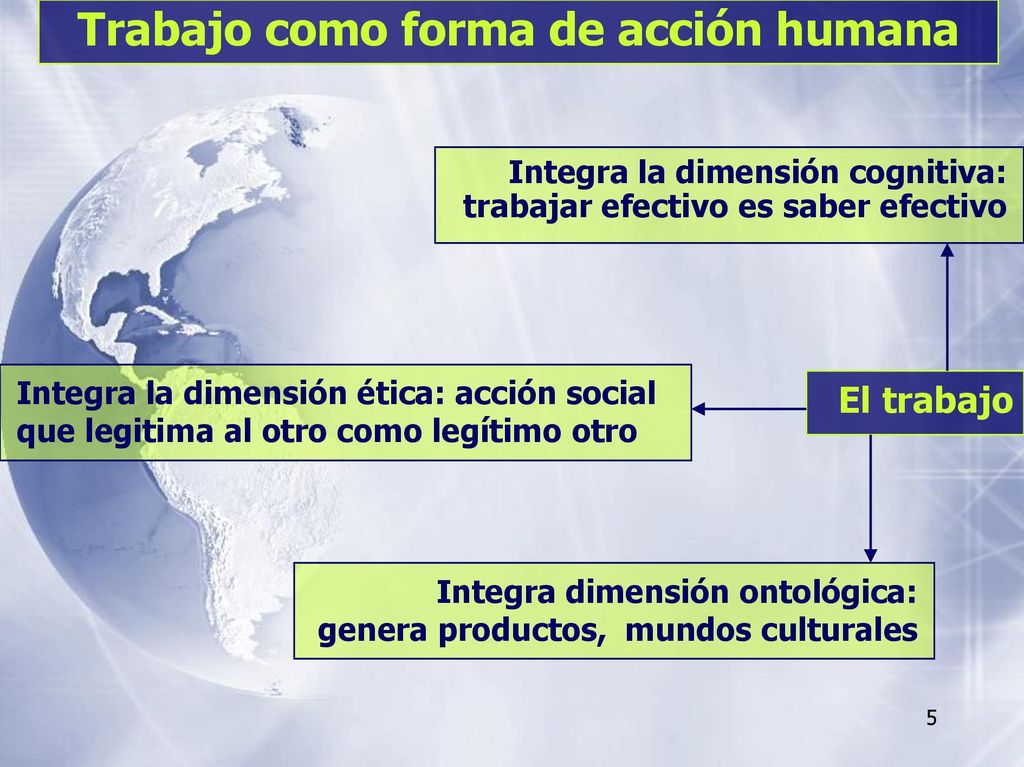 Trabajo como forma de acción humana

Integra la dimensión cognitiva: trabajar efectivo es saber efectivo

Integra la dimensión ética: acción social que legitima al otro como legítimo otro

El trabajo

Integra dimensión ontológica: genera productos, mundos culturales

5